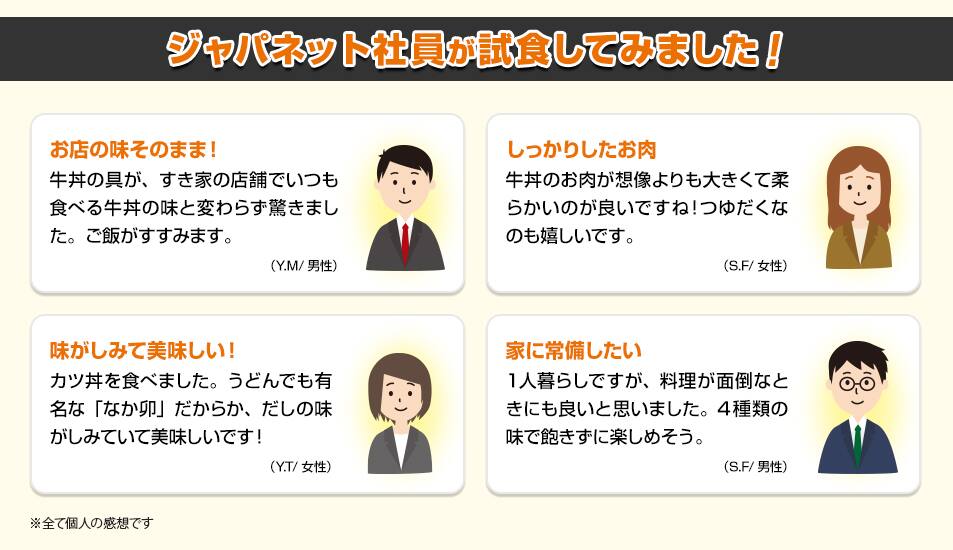 ジャパネット社員が試食してみました！

お店の味そのまま！

牛丼の具が、すき家の店舗でいつも食べる牛丼の味と変わらず驚きました。ご飯がすすみます。

(Y.M/ 男性)

しっかりしたお肉

牛丼のお肉が想像よりも大きくて柔らかいのが良いですね！つゆだくなのも嬉しいです。

(S.F/ 女性)

味がしみて美味しい！

カツ丼を食べました。うどんでも有名な「なか卯」だからか、だしの味がしみていて美味しいです！

(Y.T/ 女性)

家に常備したい

1人暮らしですが、料理が面倒なときにも良いと思いました。4種類の味で飽きずに楽しめそう。

(S.F/ 男性)

※全て個人の感想です